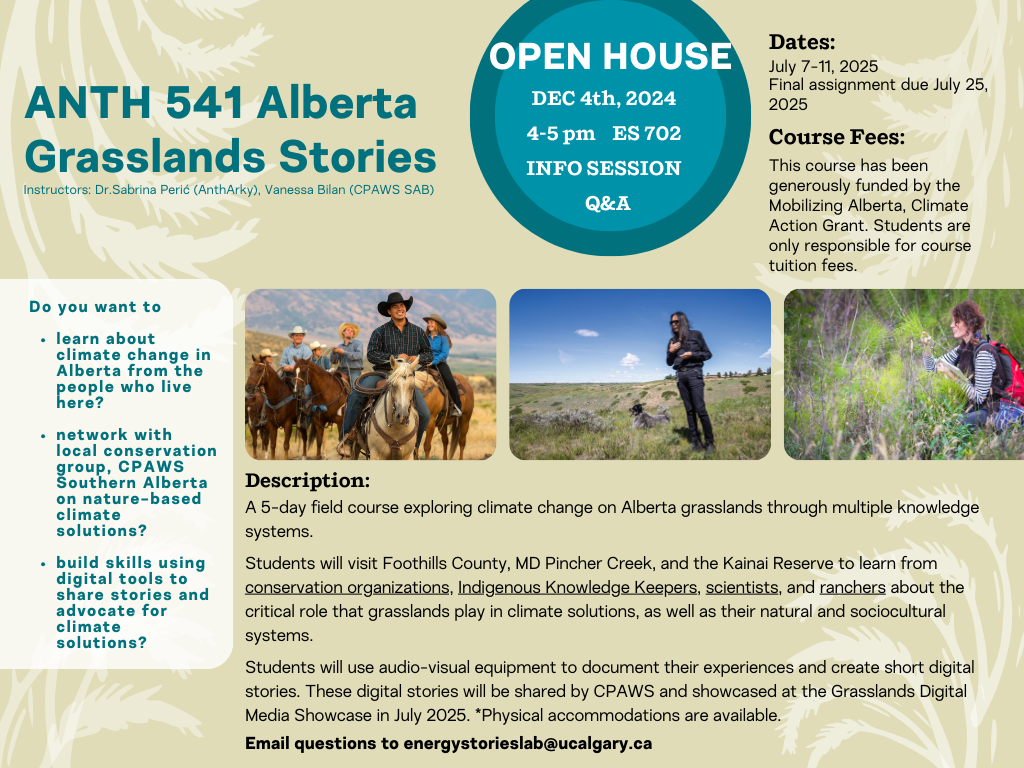 ANTH 541 Alberta Grasslands Stories

Instructors: Dr.Sabrina Perić (AnthArky), Vanessa Bilan (CPAWS SAB)

OPEN HOUSE

DEC 4th, 2024

4-5 pm ES 702

INFO SESSION

Q&A

Dates:

July 7-11, 2025
Final assignment due July 25, 2025

Course Fees:

This course has been generously funded by the Mobilizing Alberta, Climate Action Grant. Students are only responsible for course tuition fees.

Do you want to

- learn about climate change in Alberta from the people who live here?
- network with local conservation group, CPAWS Southern Alberta on nature-based climate solutions?
- build skills using digital tools to share stories and advocate for climate solutions?

Description:

A 5-day field course exploring climate change on Alberta grasslands through multiple knowledge systems.

Students will visit Foothills County, MD Pincher Creek, and the Kainai Reserve to learn from conservation organizations, Indigenous Knowledge Keepers, scientists, and ranchers about the critical role that grasslands play in climate solutions, as well as their natural and sociocultural systems.

Students will use audio-visual equipment to document their experiences and create short digital stories. These digital stories will be shared by CPAWS and showcased at the Grasslands Digital Media Showcase in July 2025. *Physical accommodations are available.

Email questions to energystorieslab@ucalgary.ca